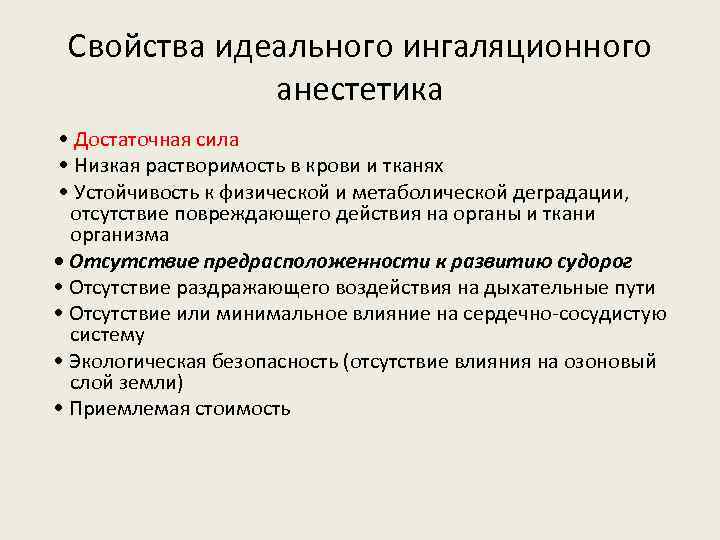 Свойства идеального ингаляционного анестетика

• Достаточная сила
• Низкая растворимость в крови и тканях
• Устойчивость к физической и метаболической деградации, отсутствие повреждающего действия на органы и ткани организма
• Отсутствие предрасположенности к развитию судорог
• Отсутствие раздражающего воздействия на дыхательные пути
• Отсутствие или минимальное влияние на сердечно-сосудистую систему
• Экологическая безопасность (отсутствие влияния на озоновый слой земли)
• Приемлемая стоимость